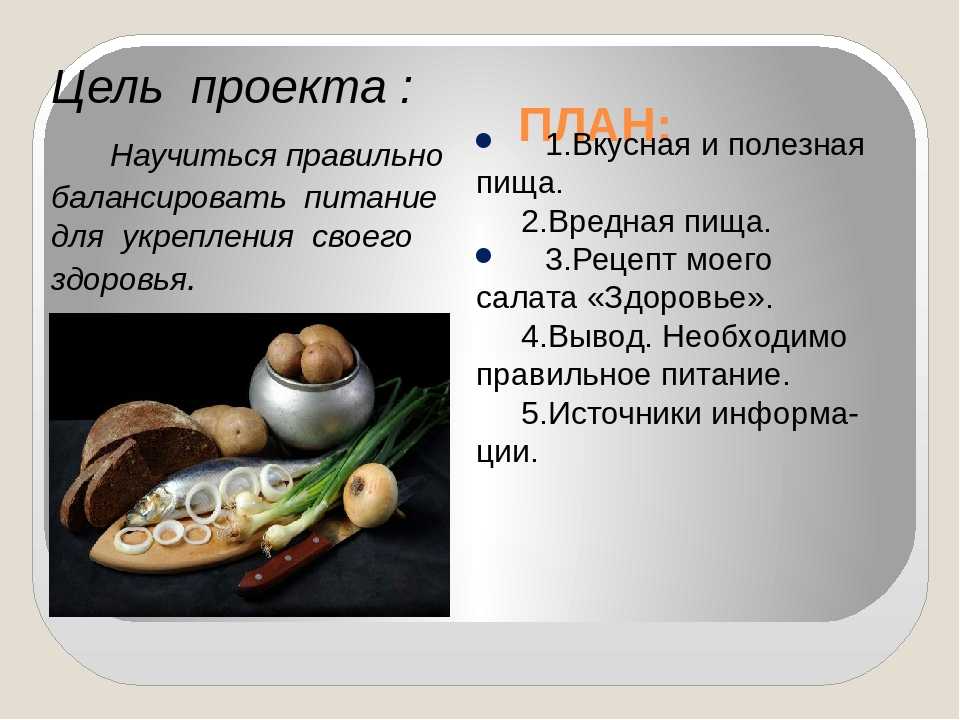 Цель проекта :

Научиться правильно балансировать питание для укрепления своего здоровья.

ПЛАН:

• 1.Вкусная и полезная пища.

2.Вредная пища.

• 3.Рецепт моего салата «Здоровье».

4.Вывод. Необходимо правильное питание.

5.Источники информации.